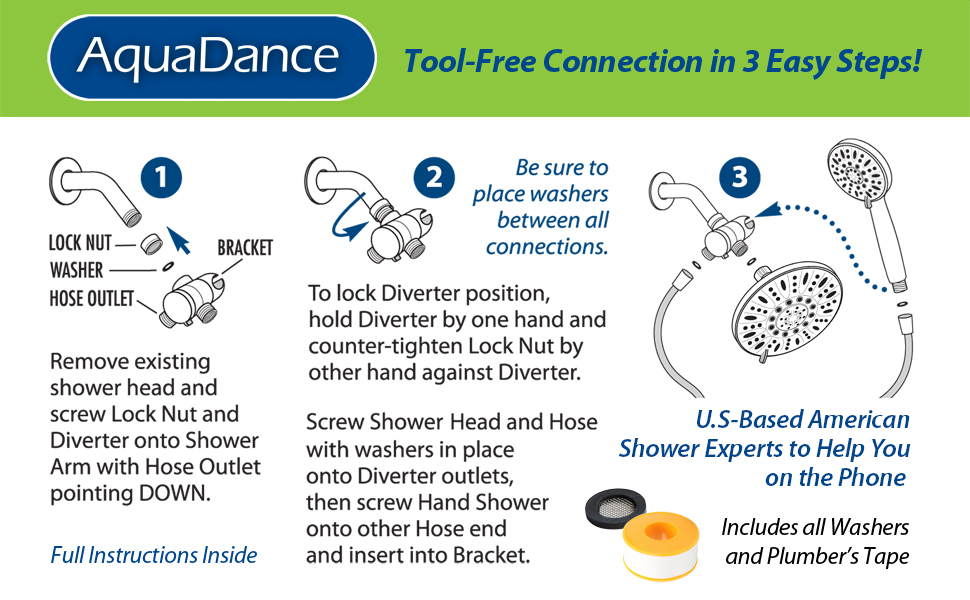 AquaDance

Tool-Free Connection in 3 Easy Steps!

1

LOCK NUT

WASHER

HOSE OUTLET

BRACKET

Remove existing shower head and screw Lock Nut and Diverter onto Shower Arm with Hose Outlet pointing DOWN.

Full Instructions Inside

2

Be sure to place washers between all connections.

To lock Diverter position, hold Diverter by one hand and counter-tighten Lock Nut by other hand against Diverter.

Screw Shower Head and Hose with washers in place onto Diverter outlets, then screw Hand Shower onto other Hose end and insert into Bracket.

3

U.S-Based American Shower Experts to Help You on the Phone

Includes all Washers and Plumber's Tape